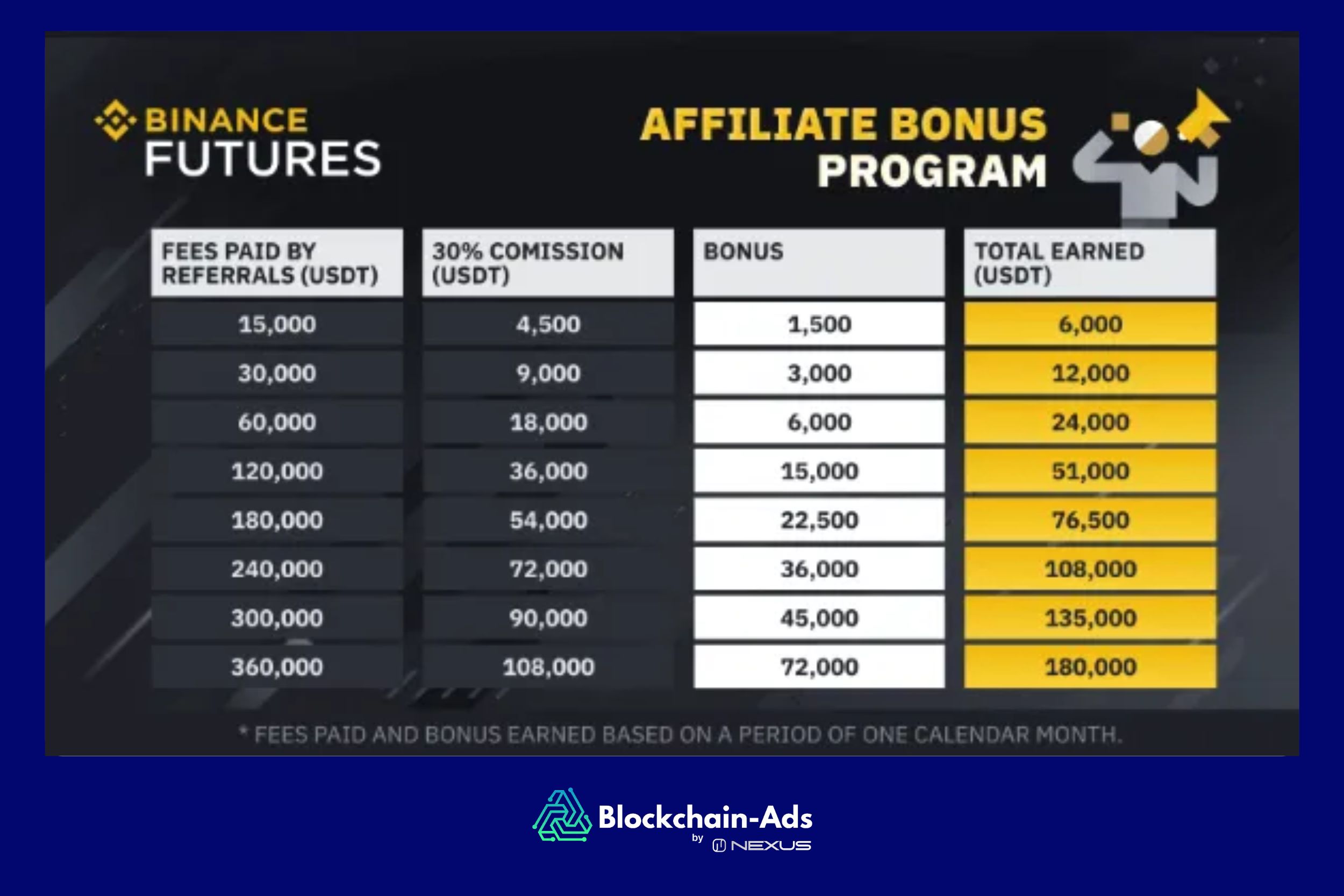 BINANCE FUTURES

AFFILIATE BONUS PROGRAM

| FEES PAID BY REFERRALS (USDT) | 30% COMISSION (USDT) | BONUS | TOTAL EARNED (USDT) |
|---|---|---|---|
| 15,000 | 4,500 | 1,500 | 6,000 |
| 30,000 | 9,000 | 3,000 | 12,000 |
| 60,000 | 18,000 | 6,000 | 24,000 |
| 120,000 | 36,000 | 15,000 | 51,000 |
| 180,000 | 54,000 | 22,500 | 76,500 |
| 240,000 | 72,000 | 36,000 | 108,000 |
| 300,000 | 90,000 | 45,000 | 135,000 |
| 360,000 | 108,000 | 72,000 | 180,000 |

* FEES PAID AND BONUS EARNED BASED ON A PERIOD OF ONE CALENDAR MONTH.

Blockchain-Ads by NEXUS